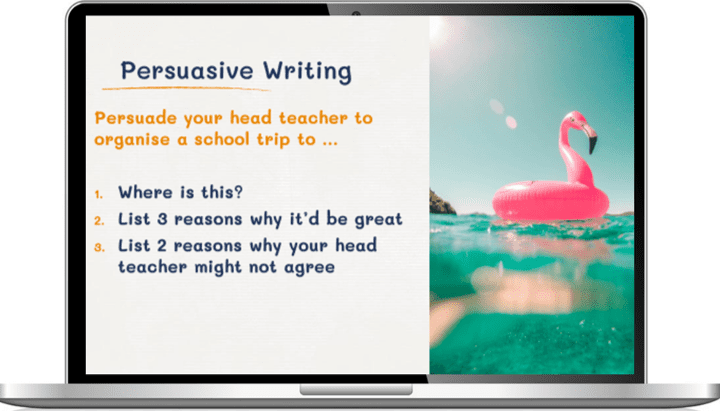 Persuasive Writing

Persuade your head teacher to organise a school trip to ...

1. Where is this?
2. List 3 reasons why it'd be great
3. List 2 reasons why your head teacher might not agree